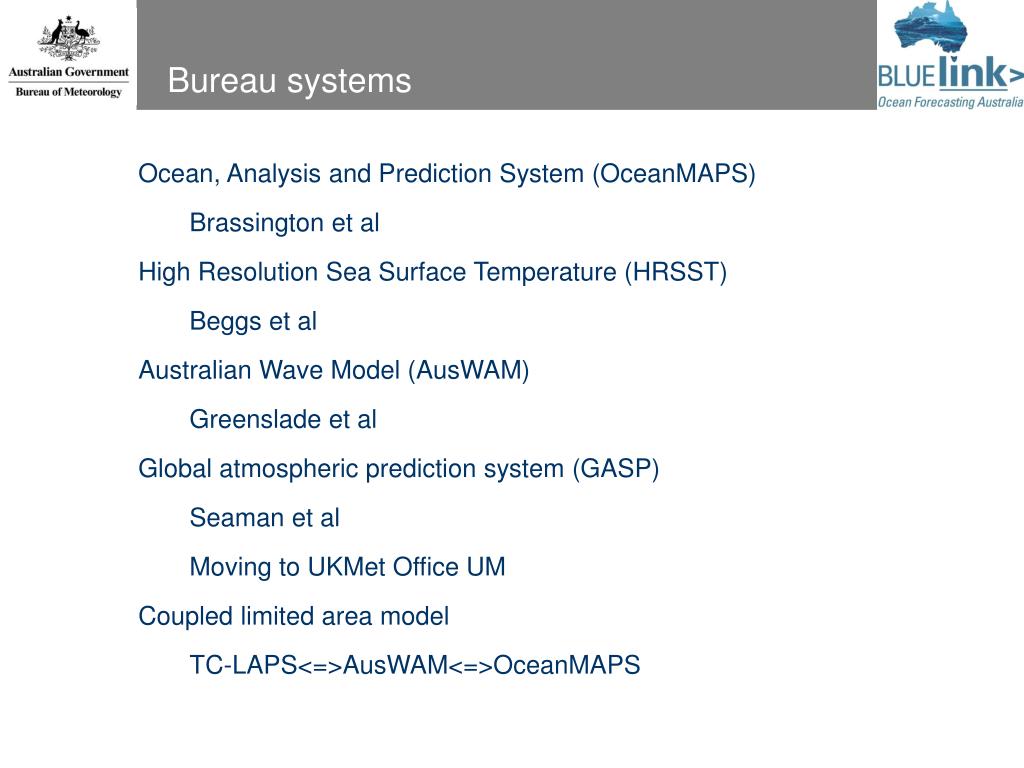 Australian Government
Bureau of Meteorology

Bureau systems

BLUElink>
Ocean Forecasting Australia

Ocean, Analysis and Prediction System (OceanMAPS)

Brassington et al

High Resolution Sea Surface Temperature (HRSST)

Beggs et al

Australian Wave Model (AusWAM)

Greenslade et al

Global atmospheric prediction system (GASP)

Seaman et al

Moving to UKMet Office UM

Coupled limited area model

TC-LAPS<=>AusWAM<=>OceanMAPS